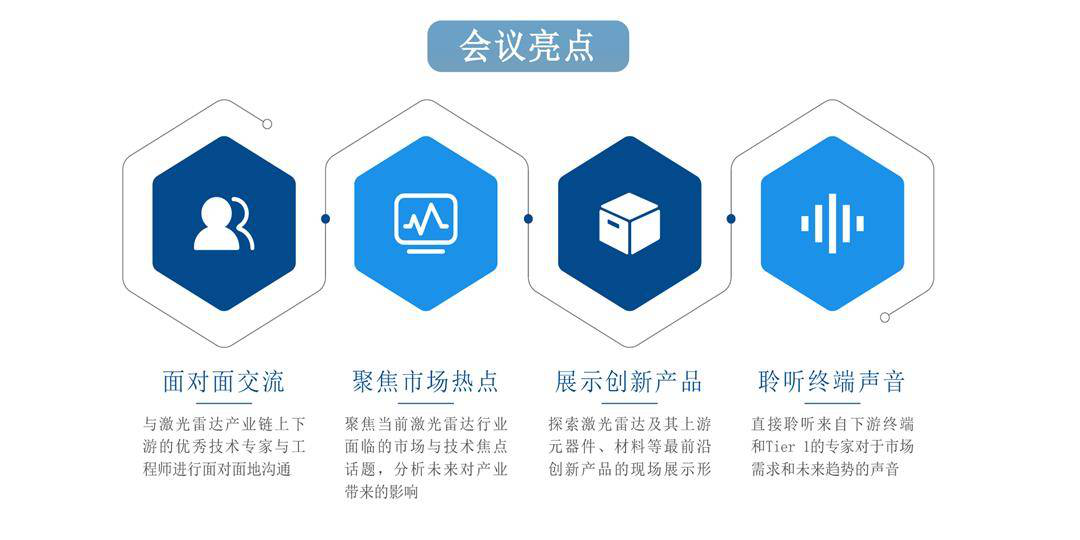 会议亮点

面对面交流

与激光雷达产业链上下游的优秀技术专家与工程师进行面对面地沟通

聚焦市场热点

聚焦当前激光雷达行业面临的市场与技术焦点话题，分析未来对产业带来的影响

展示创新产品

探索激光雷达及其上游元器件、材料等最前沿创新产品的现场展示形

聆听终端声音

直接聆听来自下游终端和Tier 1的专家对于市场需求和未来趋势的声音